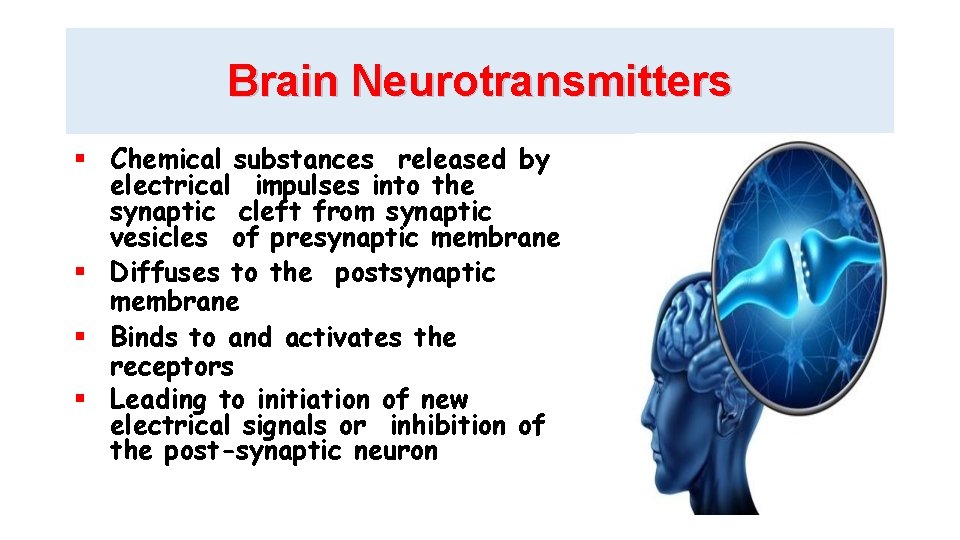 Brain Neurotransmitters

▪ Chemical substances released by electrical impulses into the synaptic cleft from synaptic vesicles of presynaptic membrane
▪ Diffuses to the postsynaptic membrane
▪ Binds to and activates the receptors
▪ Leading to initiation of new electrical signals or inhibition of the post-synaptic neuron